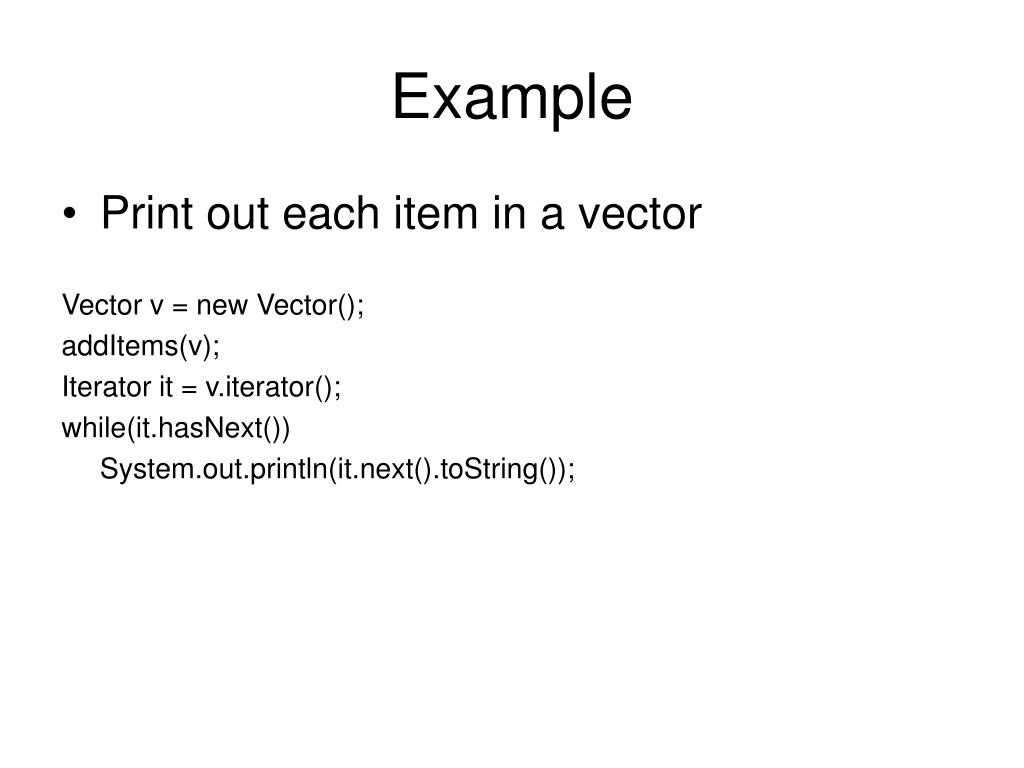 Example

• Print out each item in a vector

Vector v = new Vector();
addItems(v);
Iterator it = v.iterator();
while(it.hasNext())
    System.out.println(it.next().toString());